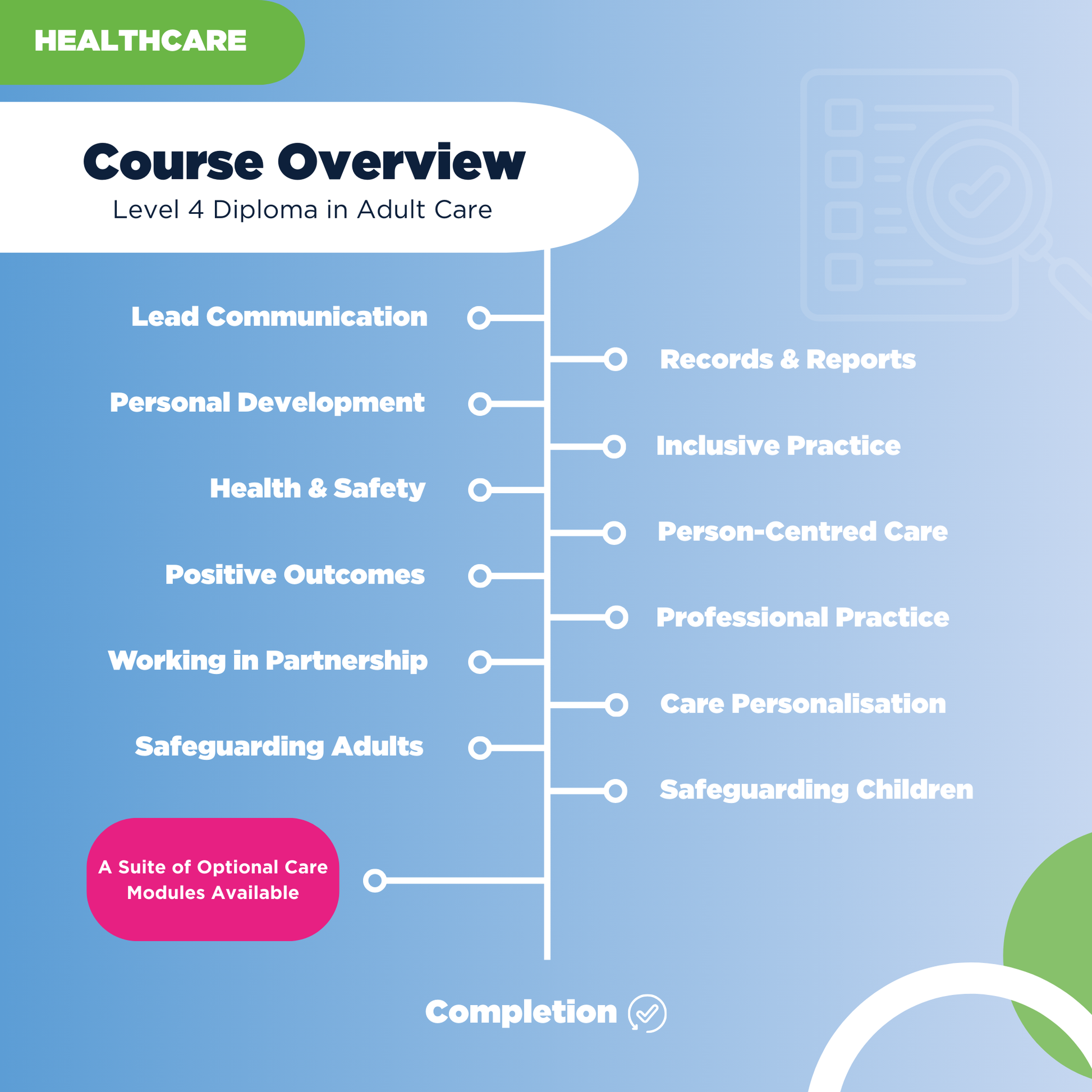 HEALTHCARE

Course Overview

Level 4 Diploma in Adult Care

Lead Communication

Records & Reports

Personal Development

Inclusive Practice

Health & Safety

Person-Centred Care

Positive Outcomes

Professional Practice

Working in Partnership

Care Personalisation

Safeguarding Adults

Safeguarding Children

A Suite of Optional Care Modules Available

Completion